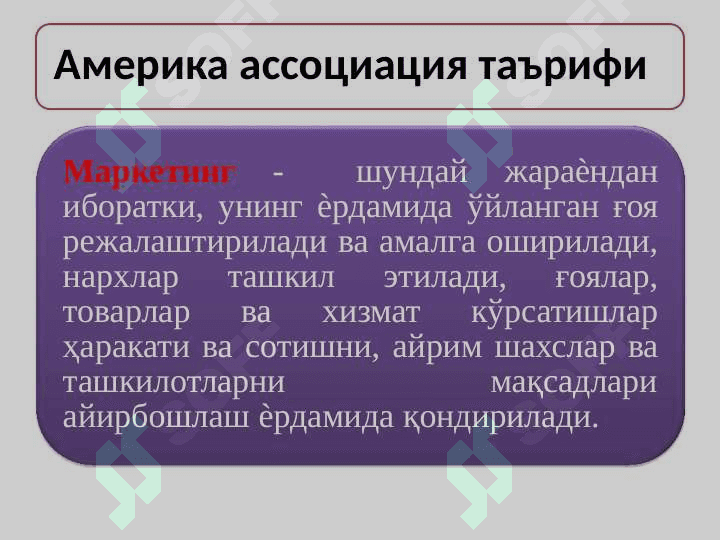 Америка ассоциация таърифи

Маркетинг - шундай жараѐндан иборатки, унинг ѐрдамида ўйланган ғоя режалаштирилади ва амалга оширилади, нархлар ташкил этилади, ғоялар, товарлар ва хизмат кўрсатишлар ҳаракати ва сотишни, айрим шахслар ва ташкилотларни мақсадлари айирбошлаш ѐрдамида қондирилади.